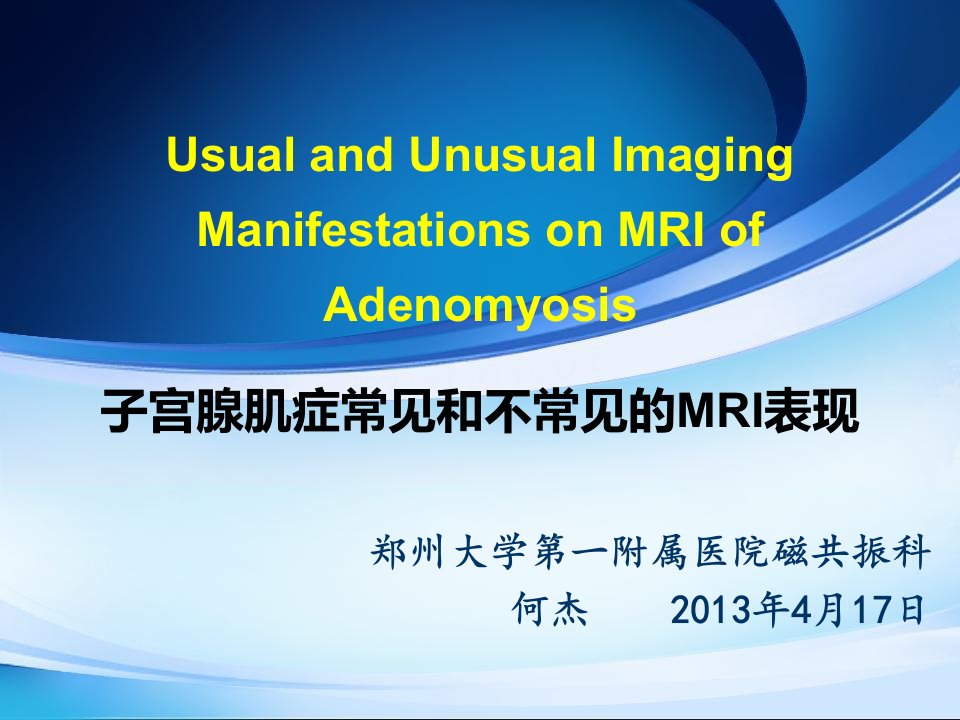 Usual and Unusual Imaging Manifestations on MRI of Adenomyosis

子宫腺肌症常见和不常见的MRI表现

郑州大学第一附属医院磁共振科
何杰 2013年4月17日